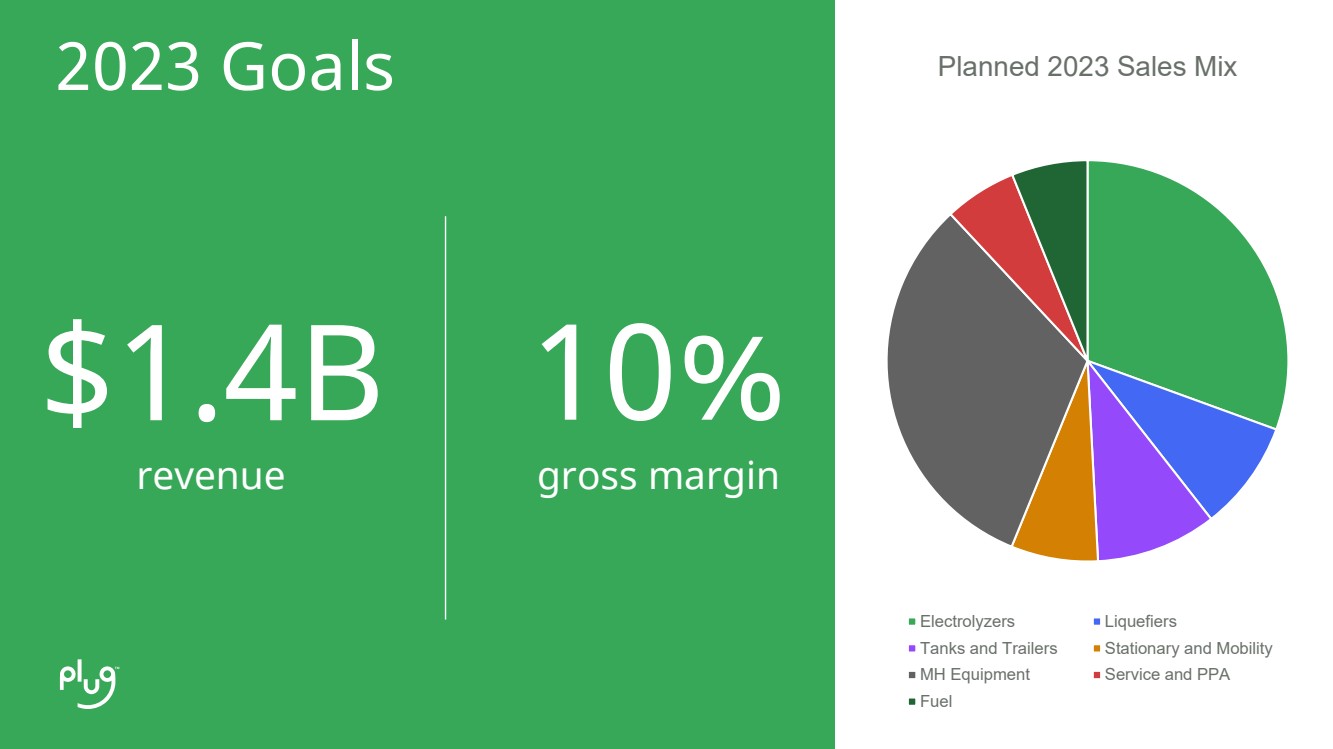 2023 Goals

$1.4B
revenue

10%
gross margin

plug

Planned 2023 Sales Mix

Electrolyzers
Liquefiers
Tanks and Trailers
Stationary and Mobility
MH Equipment
Service and PPA
Fuel